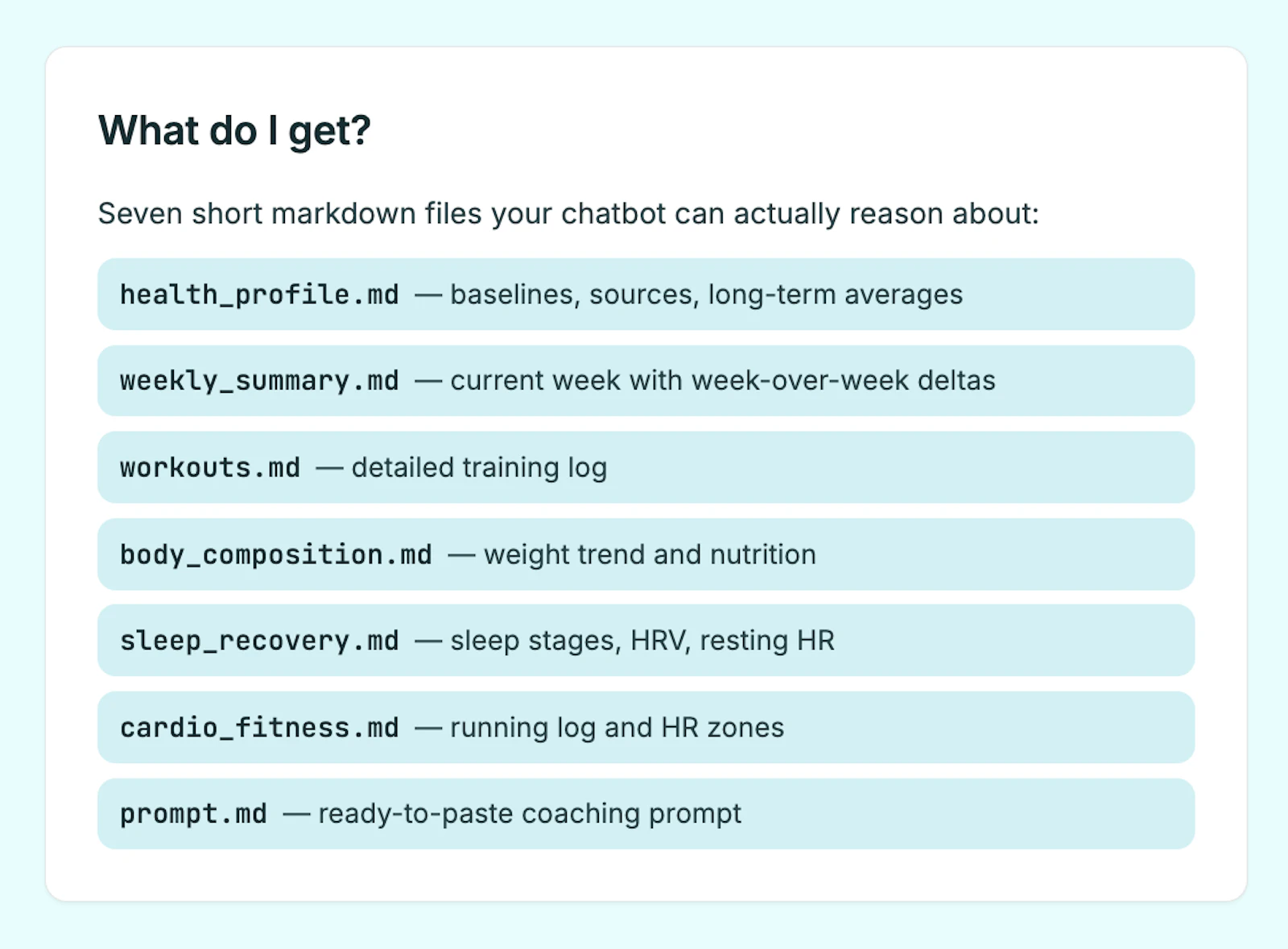 What do I get?

Seven short markdown files your chatbot can actually reason about:

health_profile.md — baselines, sources, long-term averages

weekly_summary.md — current week with week-over-week deltas

workouts.md — detailed training log

body_composition.md — weight trend and nutrition

sleep_recovery.md — sleep stages, HRV, resting HR

cardio_fitness.md — running log and HR zones

prompt.md — ready-to-paste coaching prompt